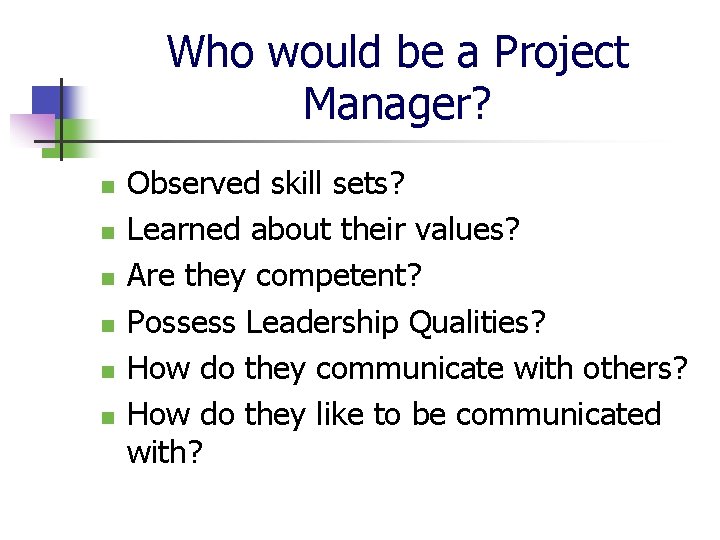 Who would be a Project Manager?

- Observed skill sets?
- Learned about their values?
- Are they competent?
- Possess Leadership Qualities?
- How do they communicate with others?
- How do they like to be communicated with?